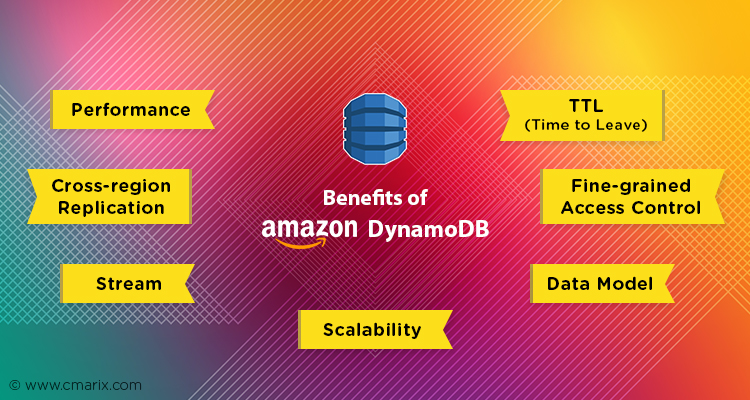 Performance

Cross-region Replication

Stream

Benefits of
amazon DynamoDB

Scalability

TTL
(Time to Leave)

Fine-grained Access Control

Data Model

© www.cmarix.com